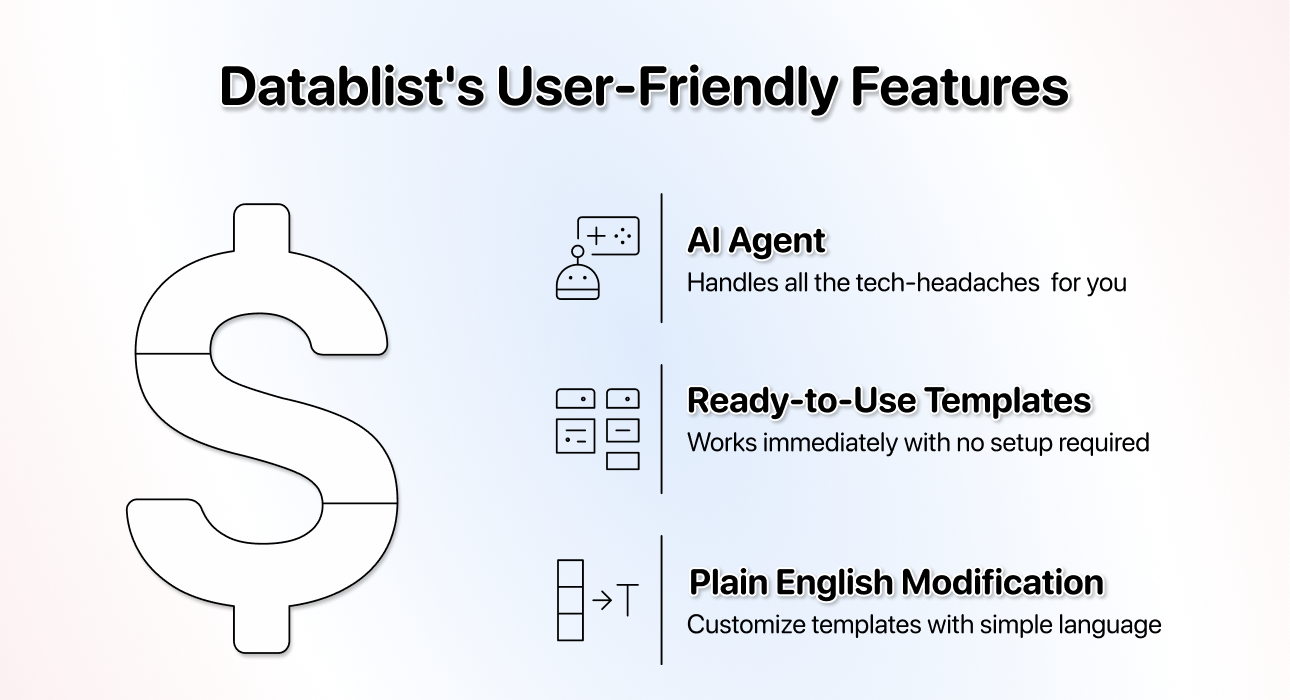 Datablist's User-Friendly Features

AI Agent
Handles all the tech-headaches  for you

Ready-to-Use Templates
Works immediately with no setup required

Plain English Modification
Customize templates with simple language